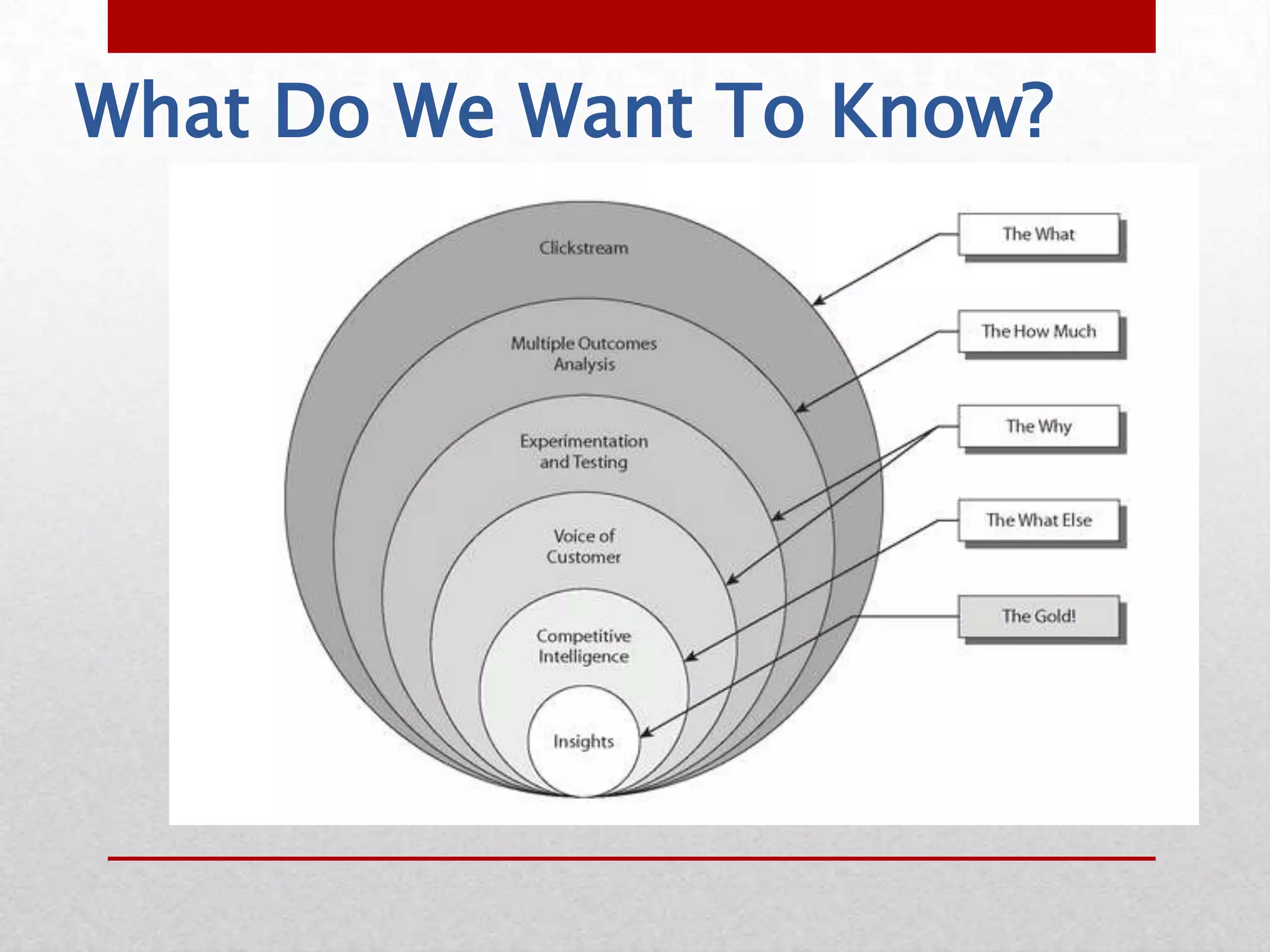 What Do We Want To Know?

Clickstream

Multiple Outcomes Analysis

Experimentation and Testing

Voice of Customer

Competitive Intelligence

Insights

The What

The How Much

The Why

The What Else

The Gold!